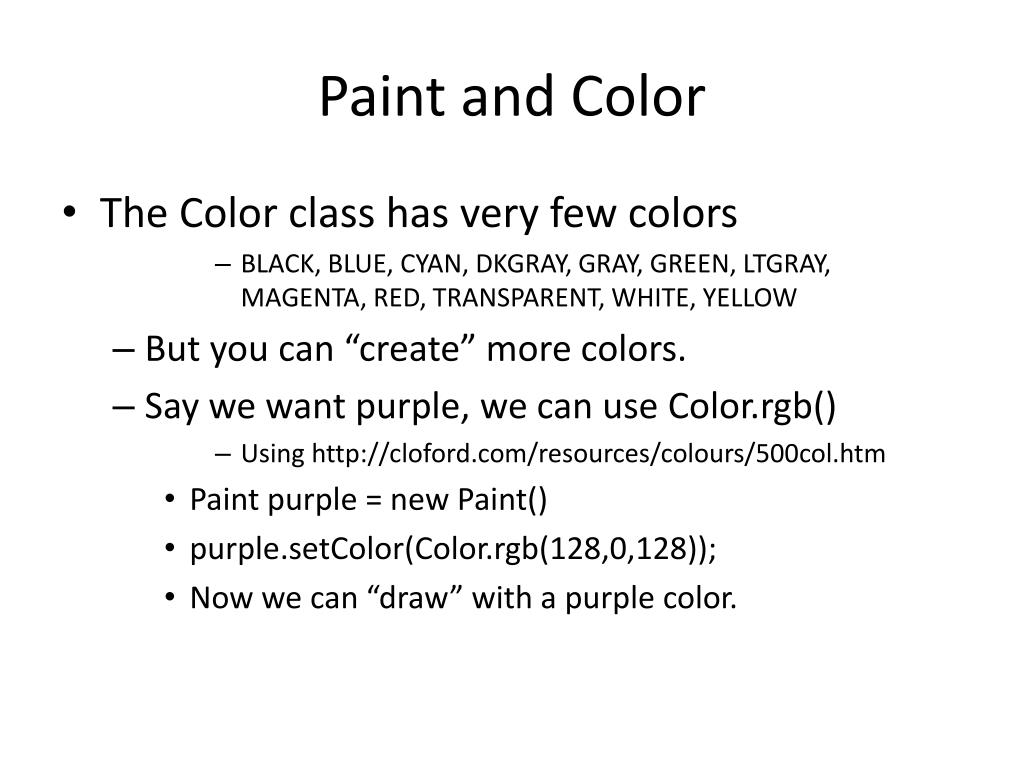 Paint and Color

• The Color class has very few colors

– BLACK, BLUE, CYAN, DKGRAY, GRAY, GREEN, LTGRAY, MAGENTA, RED, TRANSPARENT, WHITE, YELLOW

– But you can “create” more colors.

– Say we want purple, we can use Color.rgb()

– Using http://cloford.com/resources/colours/500col.htm

• Paint purple = new Paint()

• purple.setColor(Color.rgb(128,0,128));

• Now we can “draw” with a purple color.